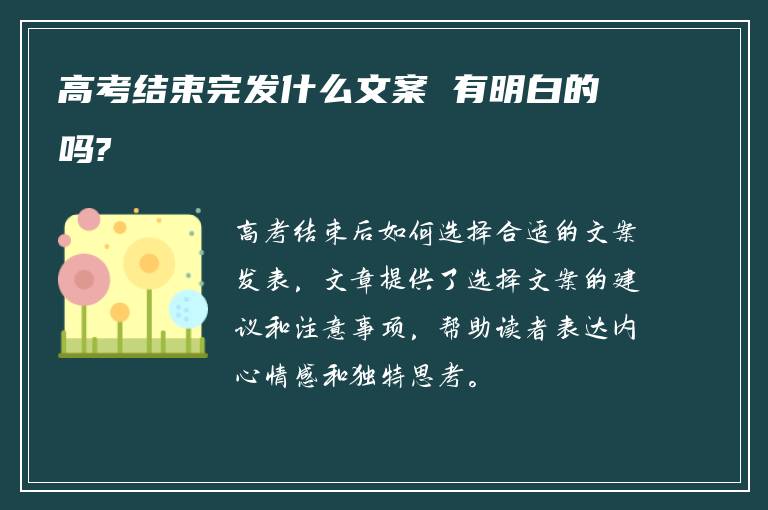 高考结束完发什么文案 有明白的吗?

高考结束后如何选择合适的文案发表，文章提供了选择文案的建议和注意事项，帮助读者表达内心情感和独特思考。